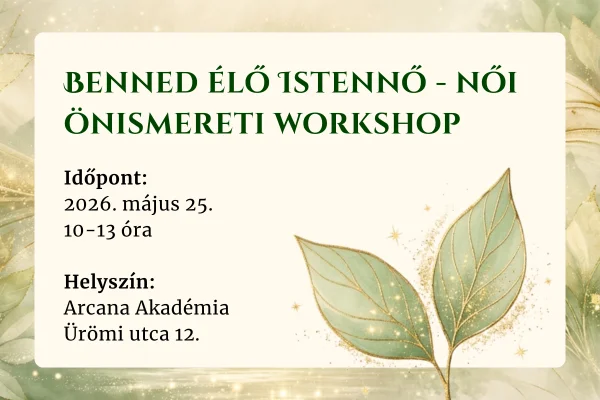 BENNED ÉLŐ ISTENNŐ - NŐI ÖNISMERETI WORKSHOP

Időpont:
2026. május 25.
10-13 óra

Helyszín:
Arcana Akadémia
Ürömi utca 12.